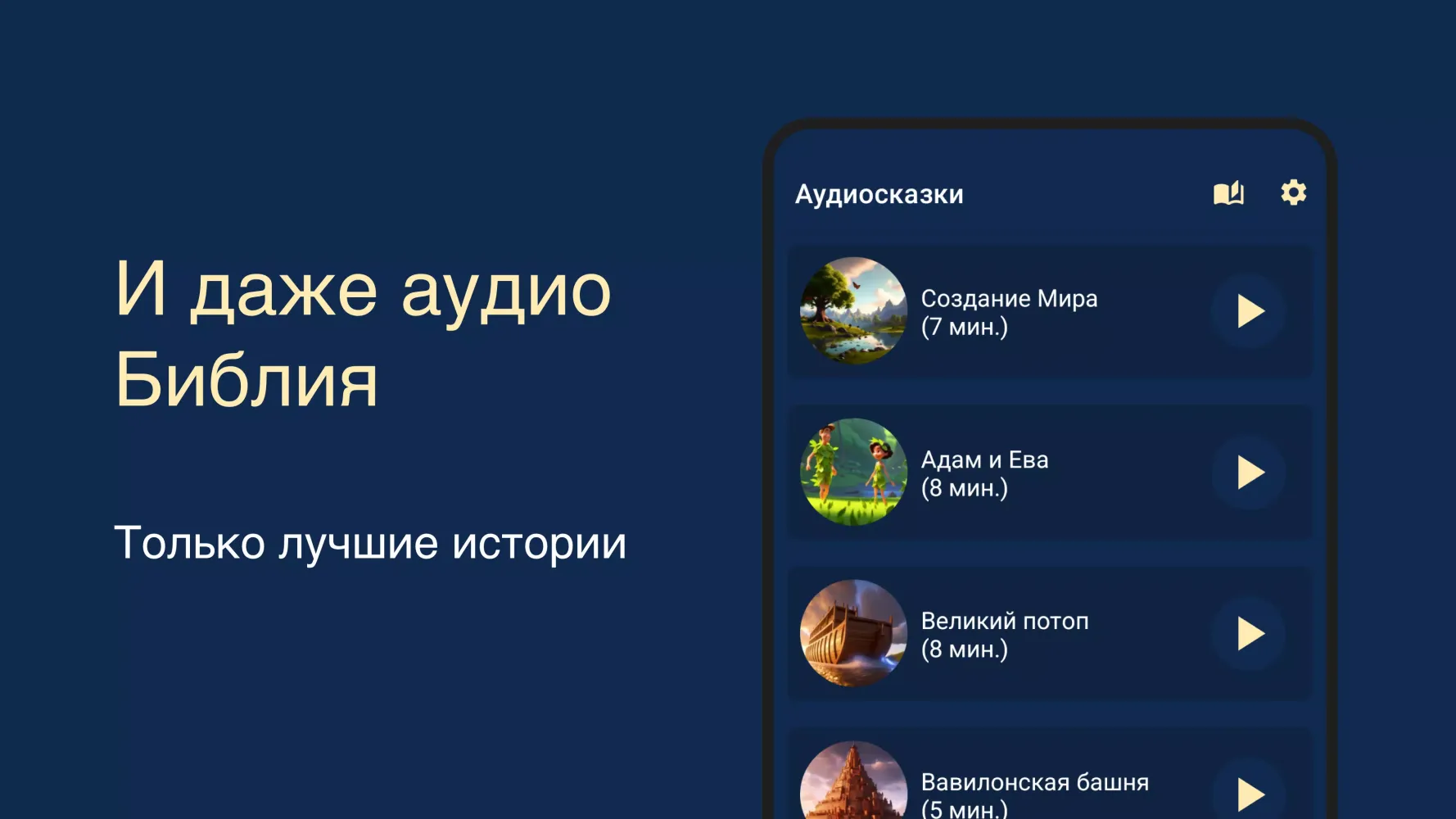 И даже аудио Библия

Только лучшие истории

Аудиосказки

Создание Мира
(7 мин.)

Адам и Ева
(8 мин.)

Великий потоп
(8 мин.)

Вавилонская башня
(5 мин.)